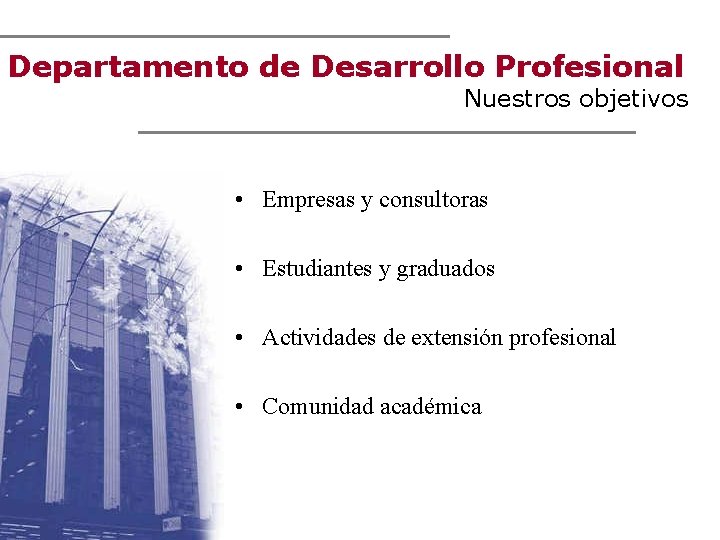 Departamento de Desarrollo Profesional
Nuestros objetivos

• Empresas y consultoras
• Estudiantes y graduados
• Actividades de extensión profesional
• Comunidad académica